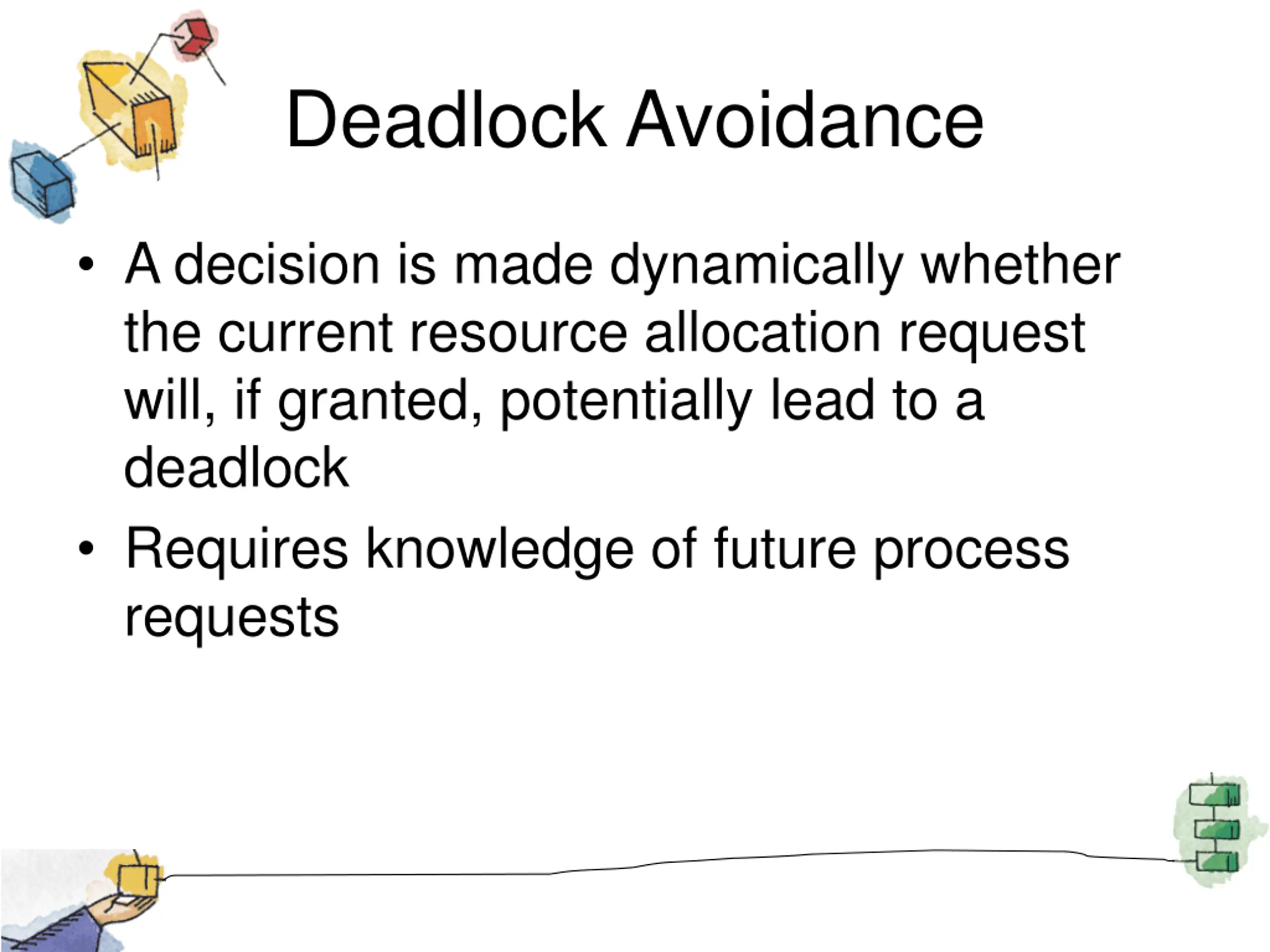 Deadlock Avoidance

• A decision is made dynamically whether the current resource allocation request will, if granted, potentially lead to a deadlock

• Requires knowledge of future process requests